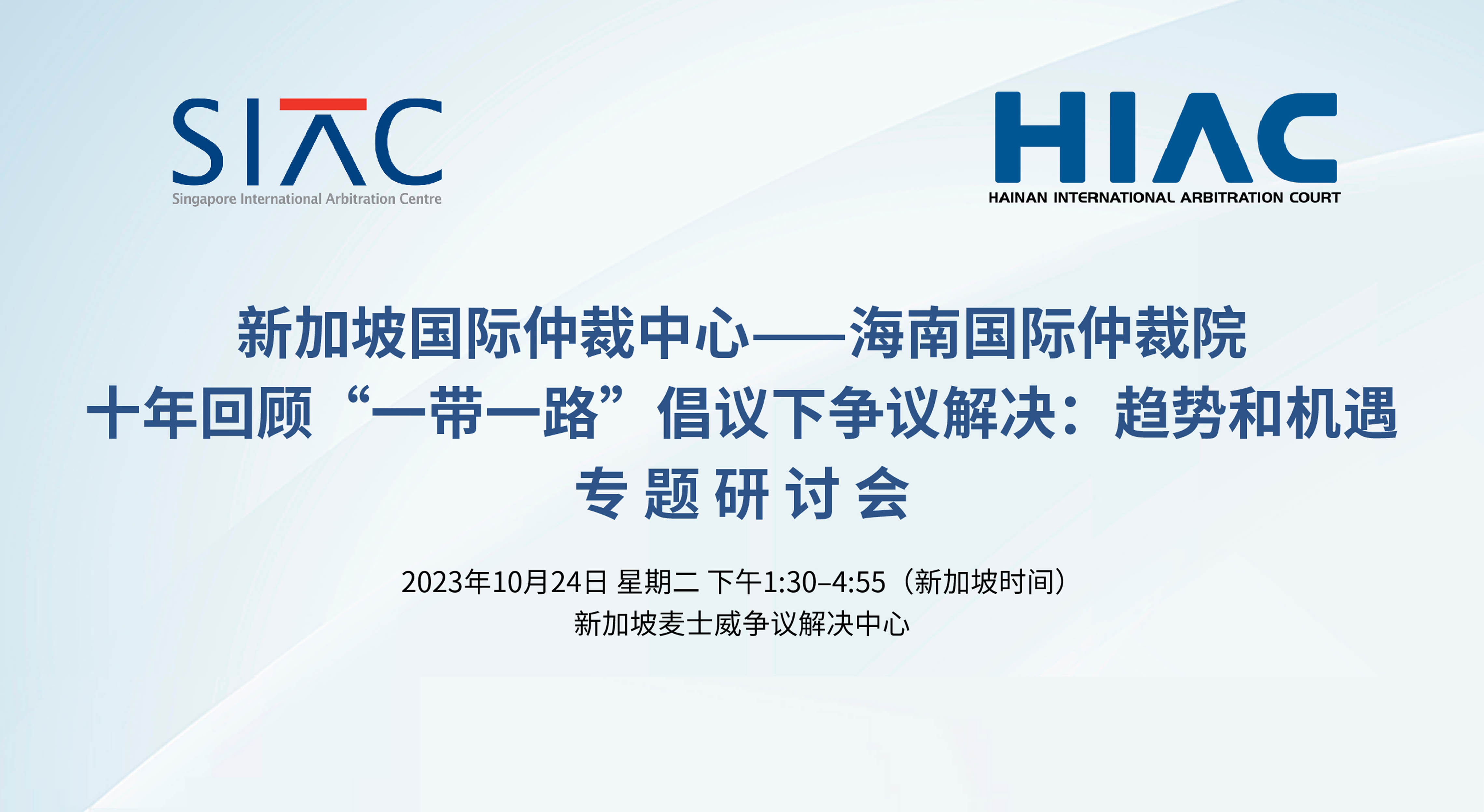 SIAC
Singapore International Arbitration Centre

HIAC
HAINAN INTERNATIONAL ARBITRATION COURT

新加坡国际仲裁中心——海南国际仲裁院
十年回顾“一带一路”倡议下争议解决：趋势和机遇
专题研讨会

2023年10月24日 星期二 下午1:30–4:55（新加坡时间）
新加坡麦士威争议解决中心